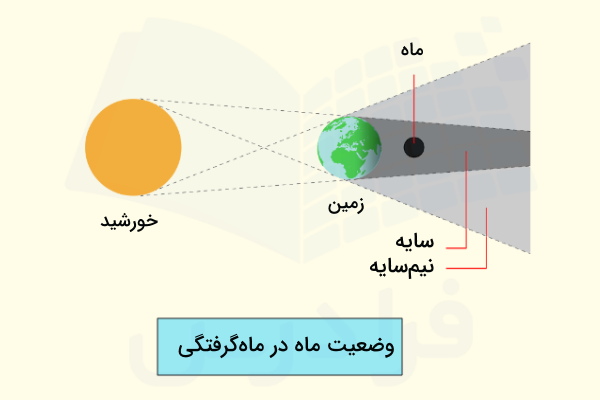 ماه

خورشید

زمین

سایه

نیم‌سایه

وضعیت ماه در ماه‌گرفتگی